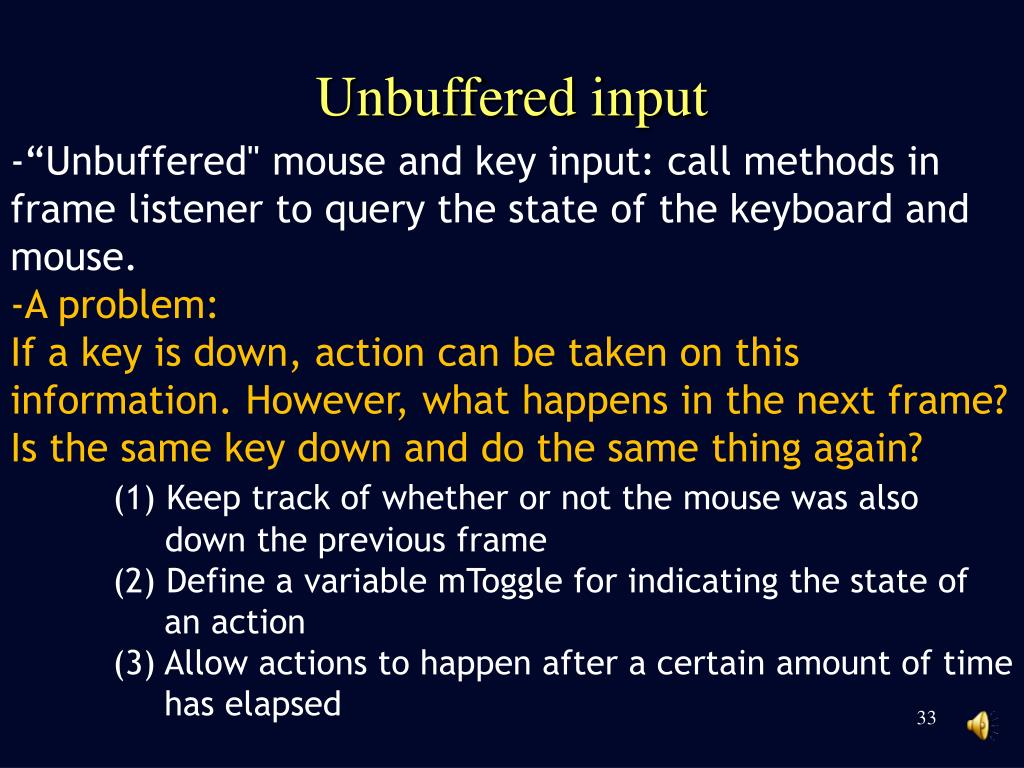 Unbuffered input

-“Unbuffered" mouse and key input: call methods in frame listener to query the state of the keyboard and mouse.

-A problem:
If a key is down, action can be taken on this information. However, what happens in the next frame? Is the same key down and do the same thing again?

(1) Keep track of whether or not the mouse was also down the previous frame
(2) Define a variable mToggle for indicating the state of an action
(3) Allow actions to happen after a certain amount of time has elapsed

33